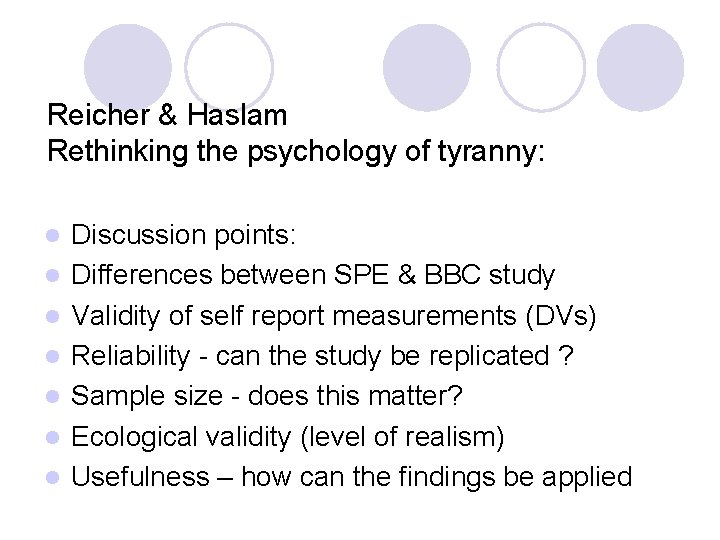 Reicher & Haslam
Rethinking the psychology of tyranny:

- Discussion points:
- Differences between SPE & BBC study
- Validity of self report measurements (DVs)
- Reliability - can the study be replicated ?
- Sample size - does this matter?
- Ecological validity (level of realism)
- Usefulness – how can the findings be applied